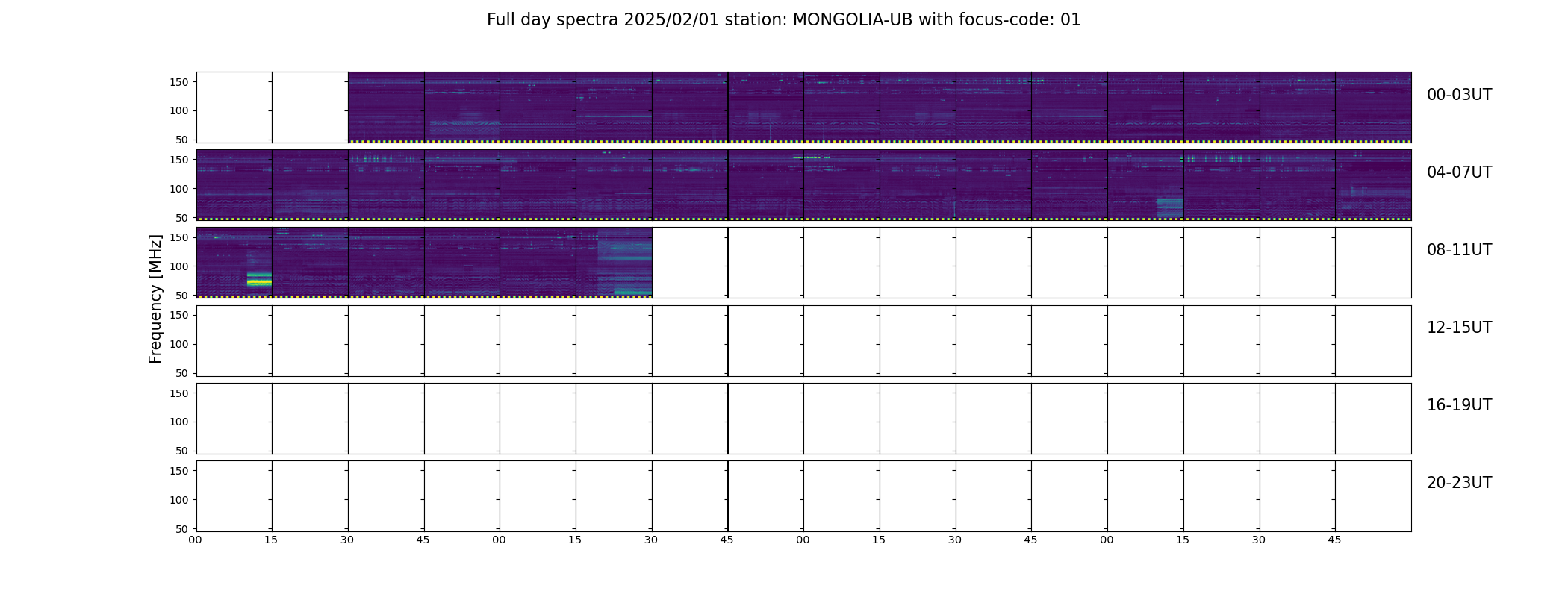 Full day spectra 2025/02/01 station: MONGOLIA-UB with focus-code: 01

Frequency [MHz]

150
100
50
00-03UT

150
100
50
04-07UT

150
100
50
08-11UT

150
100
50
12-15UT

150
100
50
16-19UT

150
100
50
20-23UT

00 15 30 45 00 15 30 45 00 15 30 45 00 15 30 45